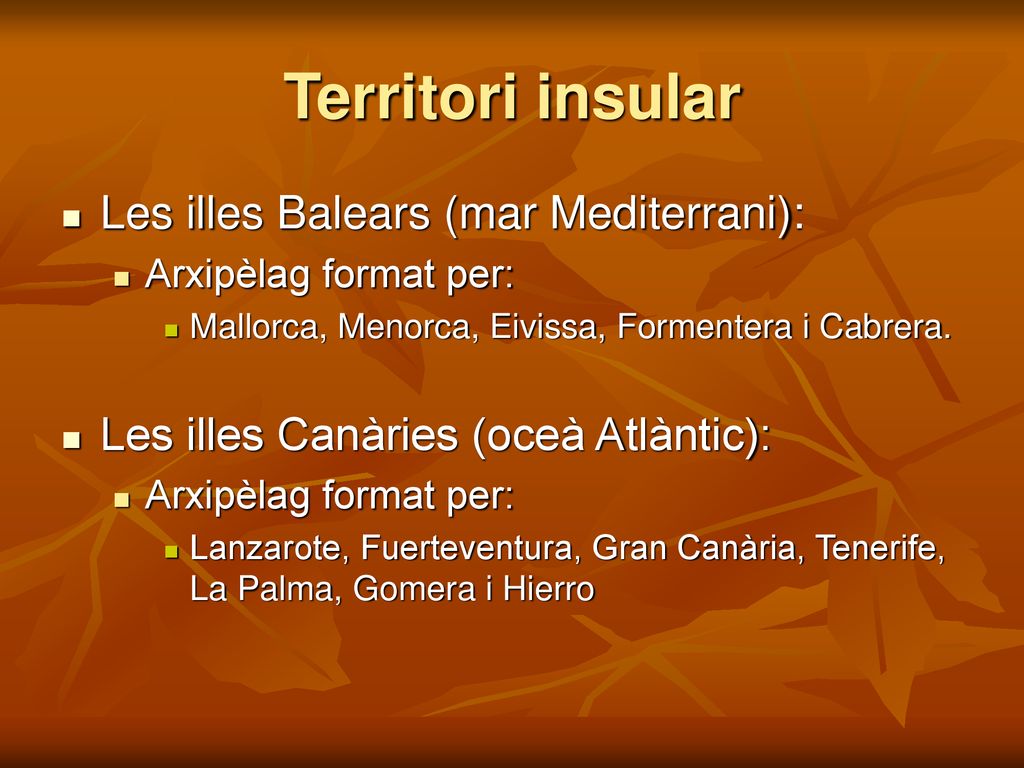 Territori insular

Les illes Balears (mar Mediterrani):
Arxipèlag format per:
Mallorca, Menorca, Eivissa, Formentera i Cabrera.

Les illes Canàries (oceà Atlàntic):
Arxipèlag format per:
Lanzarote, Fuerteventura, Gran Canària, Tenerife, La Palma, Gomera i Hierro